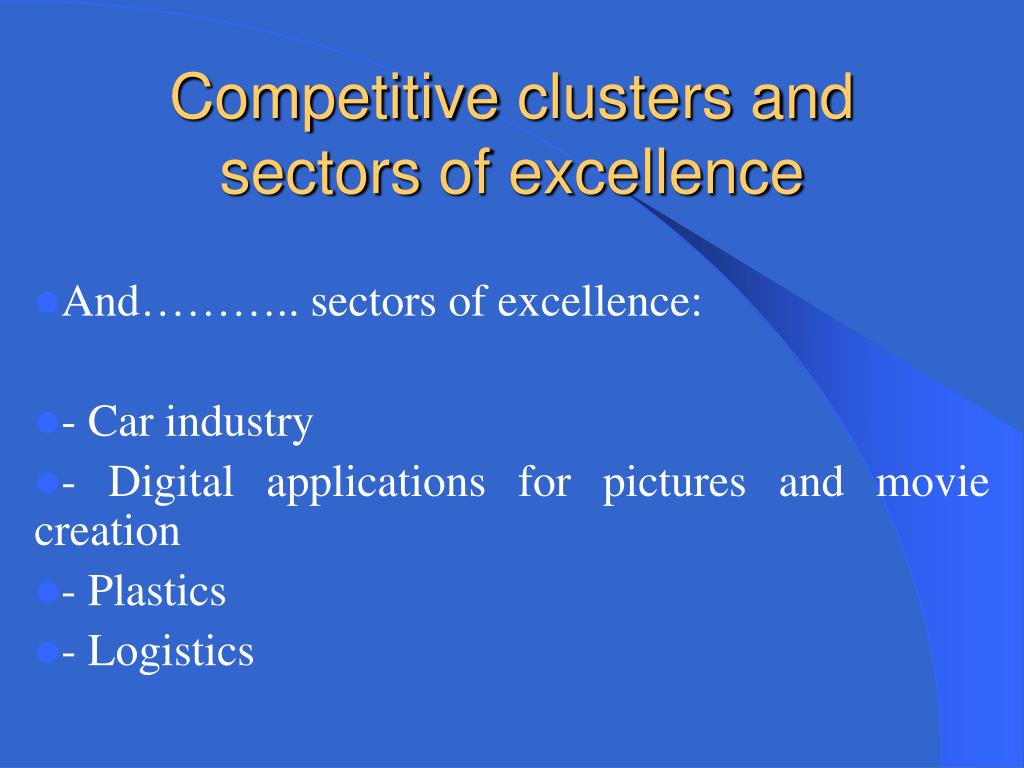 Competitive clusters and sectors of excellence

And……….. sectors of excellence:

- Car industry

- Digital applications for pictures and movie creation

- Plastics

- Logistics